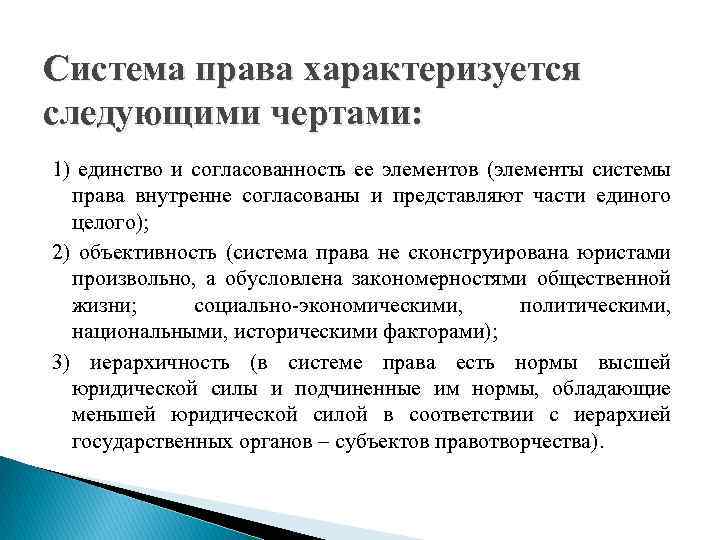 Система права характеризуется следующими чертами:

1) единство и согласованность ее элементов (элементы системы права внутренне согласованы и представляют части единого целого);

2) объективность (система права не сконструирована юристами произвольно, а обусловлена закономерностями общественной жизни; социально-экономическими, политическими, национальными, историческими факторами);

3) иерархичность (в системе права есть нормы высшей юридической силы и подчиненные им нормы, обладающие меньшей юридической силой в соответствии с иерархией государственных органов – субъектов правотворчества).